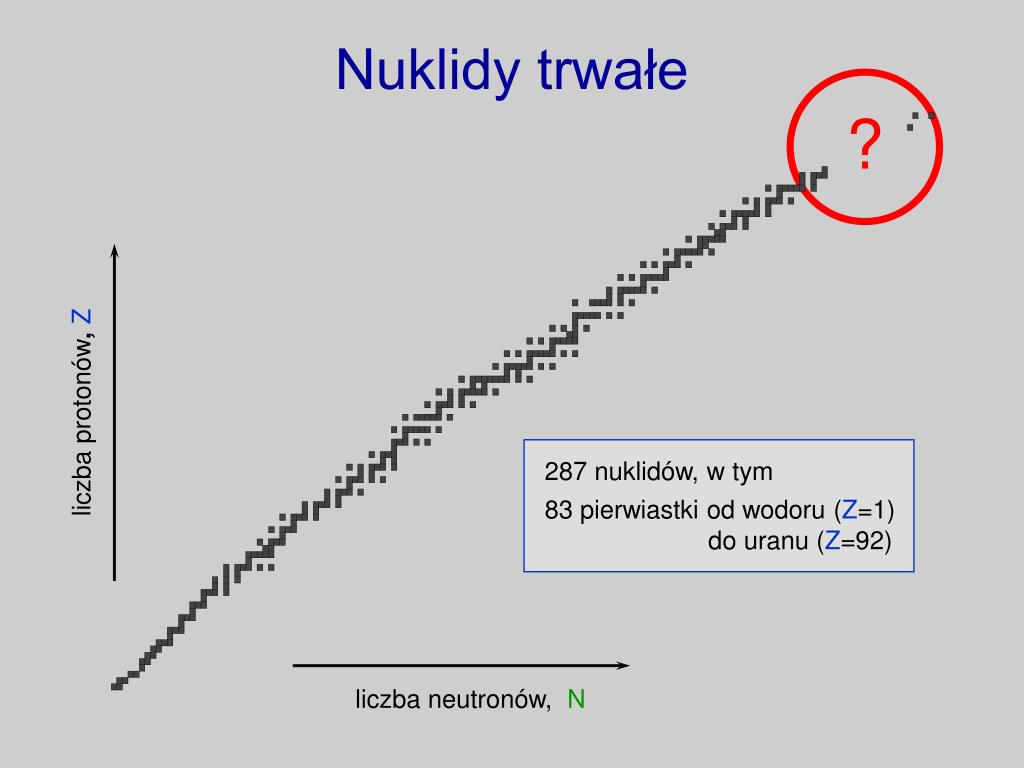 Nuklidy trwałe

?

liczba protonów, Z

287 nuklidów, w tym
83 pierwiastki od wodoru (Z=1) do uranu (Z=92)

liczba neutronów, N